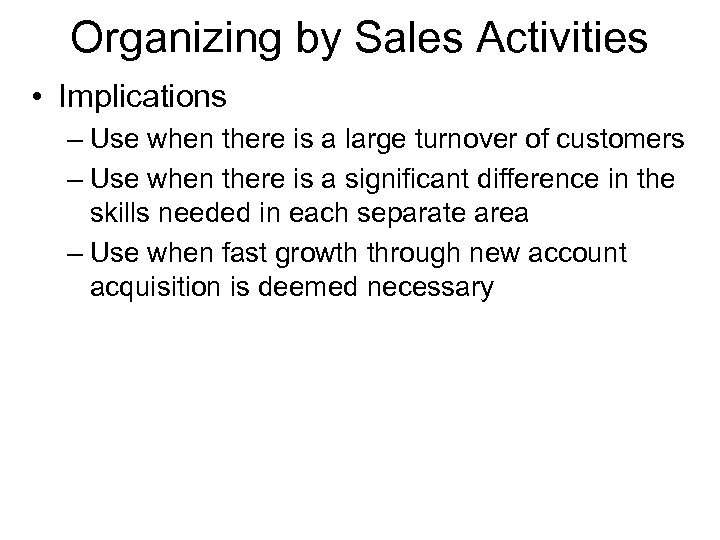 Organizing by Sales Activities

• Implications

– Use when there is a large turnover of customers

– Use when there is a significant difference in the skills needed in each separate area

– Use when fast growth through new account acquisition is deemed necessary